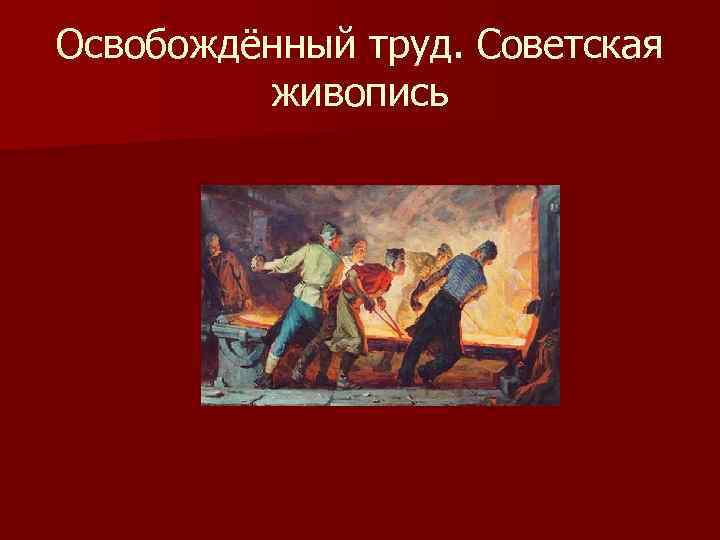 Освобождённый труд. Советская живопись